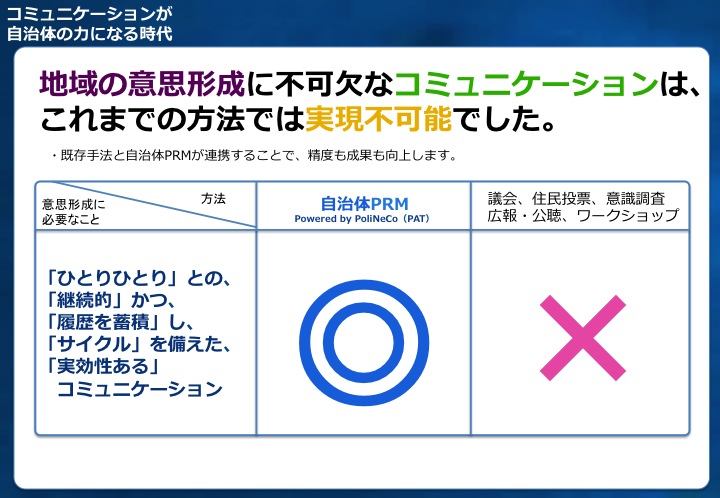 コミュニケーションが
自治体の力になる時代

地域の意思形成に不可欠なコミュニケーションは、これまでの方法では実現不可能でした。

・既存手法と自治体PRMが連携することで、精度も成果も向上します。

| 方法 / 意思形成に必要なこと | 自治体PRM Powered by PoliNeCo（PAT） | 議会、住民投票、意識調査 広報・公聴、ワークショップ |
|---|---|---|
| 「ひとりひとり」との、「継続的」かつ、「履歴を蓄積」し、「サイクル」を備えた、「実効性ある」コミュニケーション | ◎ | × |